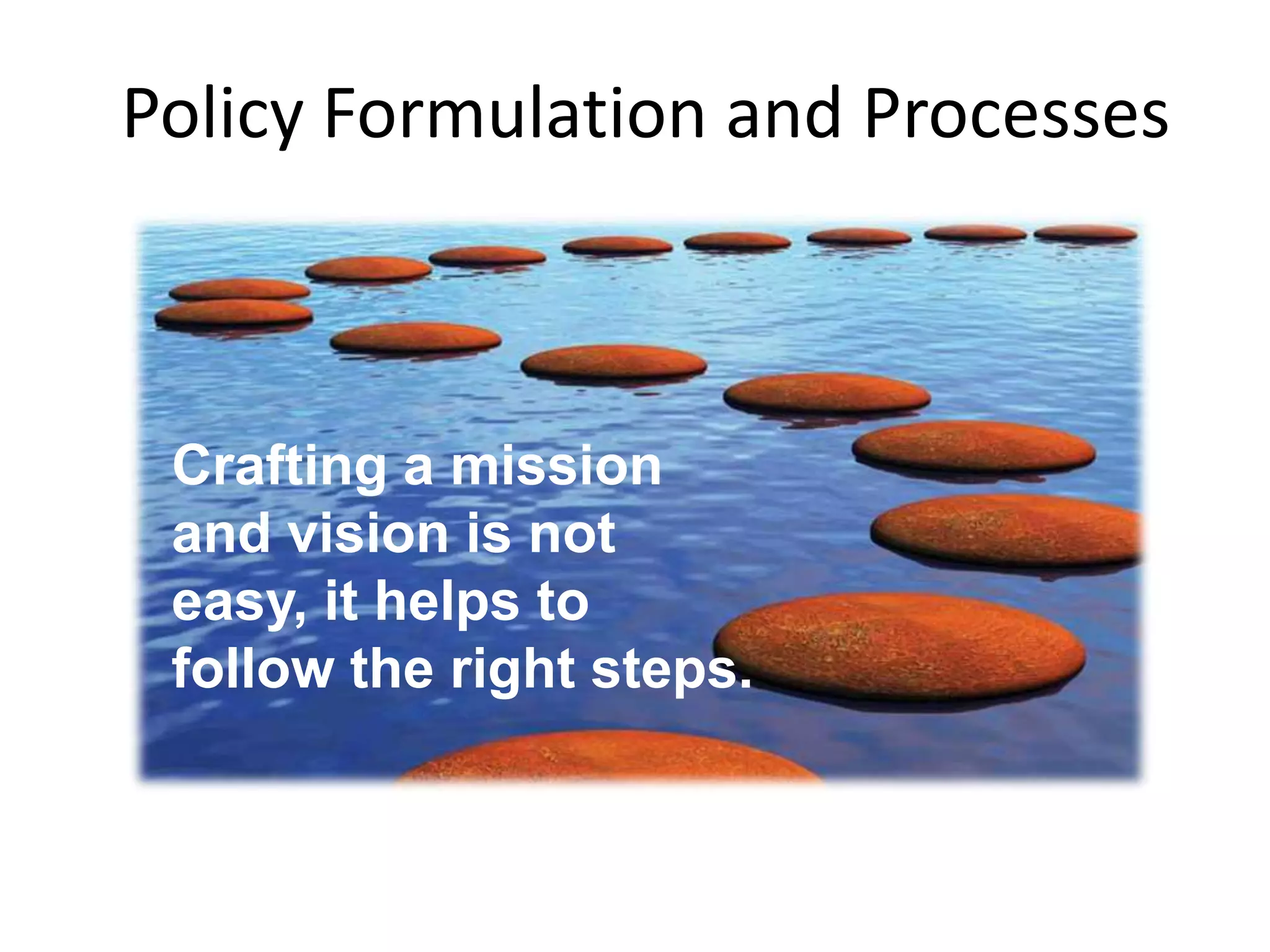 Policy Formulation and Processes

Crafting a mission and vision is not easy, it helps to follow the right steps.